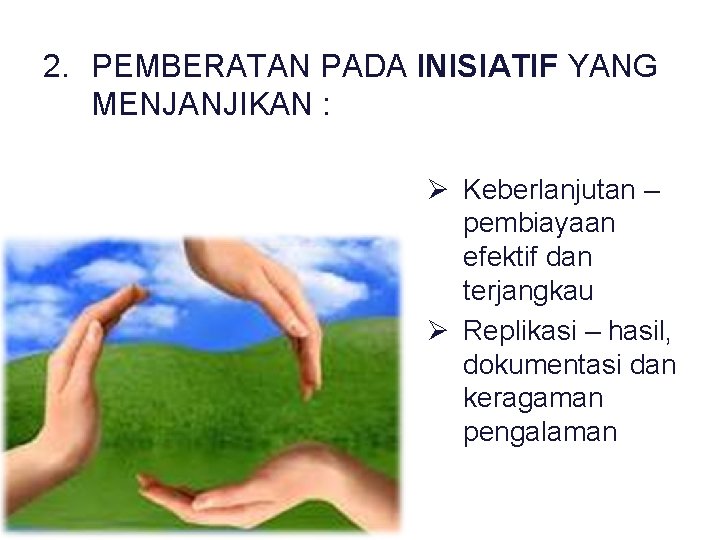 2. PEMBERATAN PADA INISIATIF YANG MENJANJIKAN :

➢ Keberlanjutan – pembiayaan efektif dan terjangkau

➢ Replikasi – hasil, dokumentasi dan keragaman pengalaman